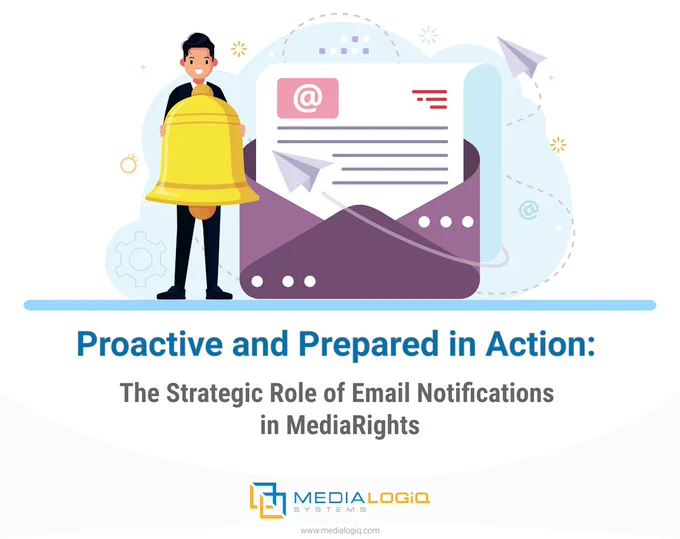 @

@

Proactive and Prepared in Action:

The Strategic Role of Email Notifications in MediaRights

MEDIALOGIQ SYSTEMS

www.medialogiq.com